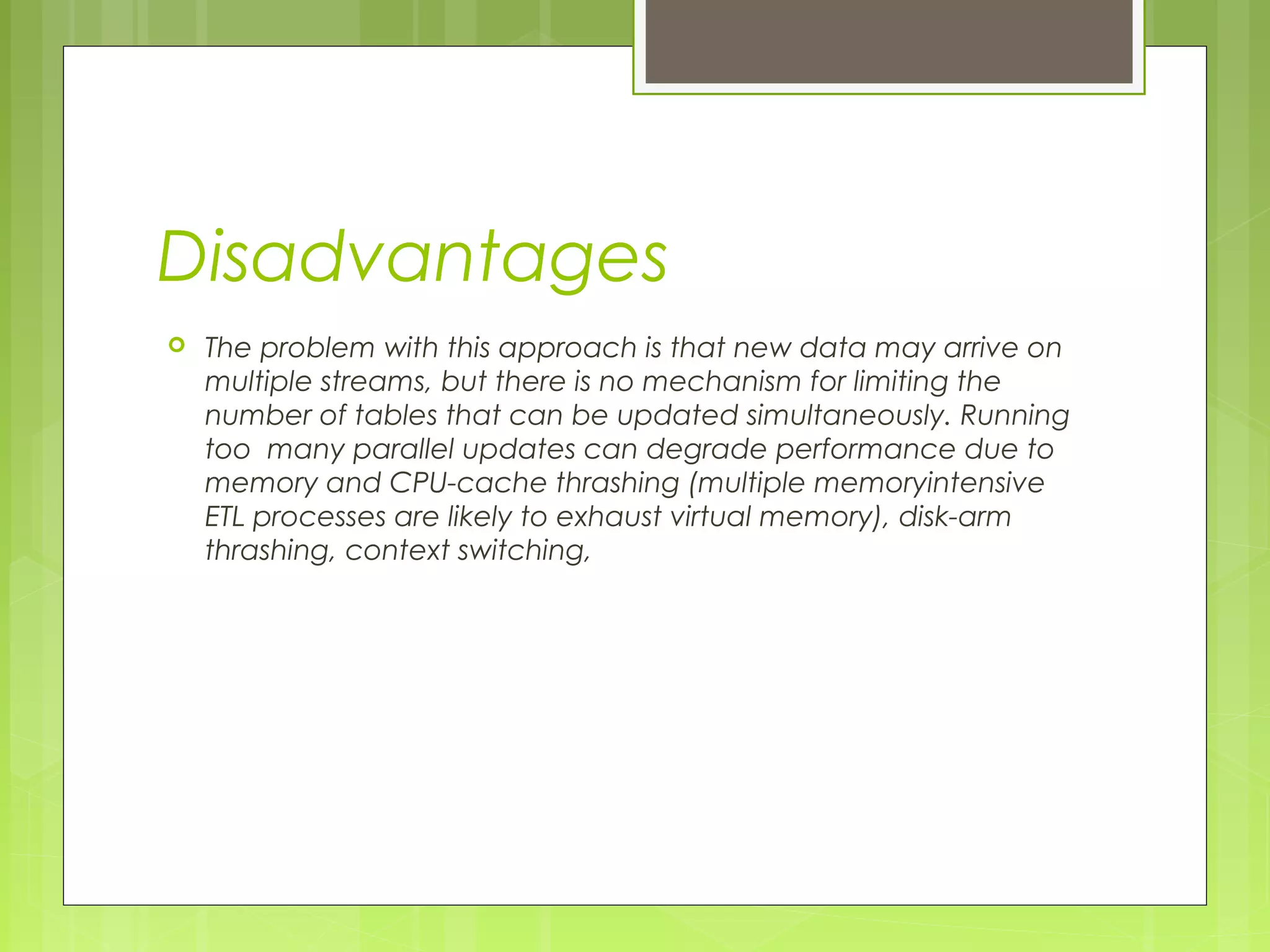 Disadvantages

The problem with this approach is that new data may arrive on multiple streams, but there is no mechanism for limiting the number of tables that can be updated simultaneously. Running too many parallel updates can degrade performance due to memory and CPU-cache thrashing (multiple memoryintensive ETL processes are likely to exhaust virtual memory), disk-arm thrashing, context switching,